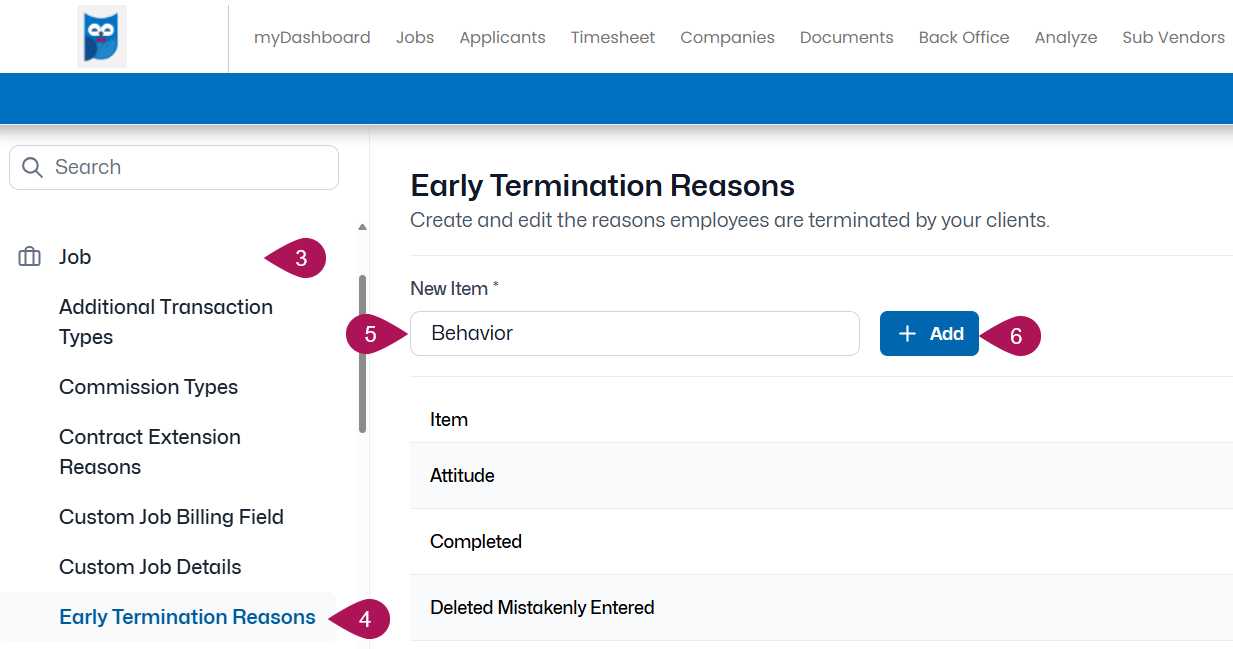 myDashboard Jobs Applicants Timesheet Companies Documents Back Office Analyze Sub Vendors

Search

Job
3

Additional Transaction Types

Commission Types

Contract Extension Reasons

Custom Job Billing Field

Custom Job Details

Early Termination Reasons
4

Early Termination Reasons

Create and edit the reasons employees are terminated by your clients.

New Item *

5
Behavior

+ Add
6

| Item |
|---|
| Attitude |
| Completed |
| Deleted Mistakenly Entered |